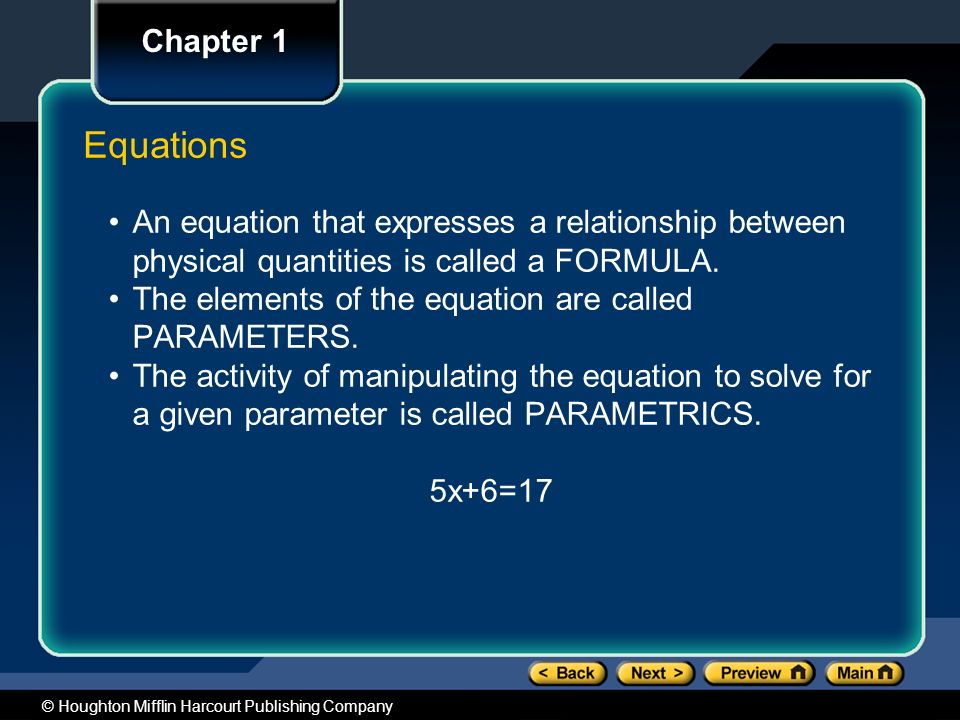 Chapter 1

Equations

• An equation that expresses a relationship between physical quantities is called a FORMULA.
• The elements of the equation are called PARAMETERS.
• The activity of manipulating the equation to solve for a given parameter is called PARAMETRICS.

$5x+6=17$

< Back Next > Preview Main

© Houghton Mifflin Harcourt Publishing Company